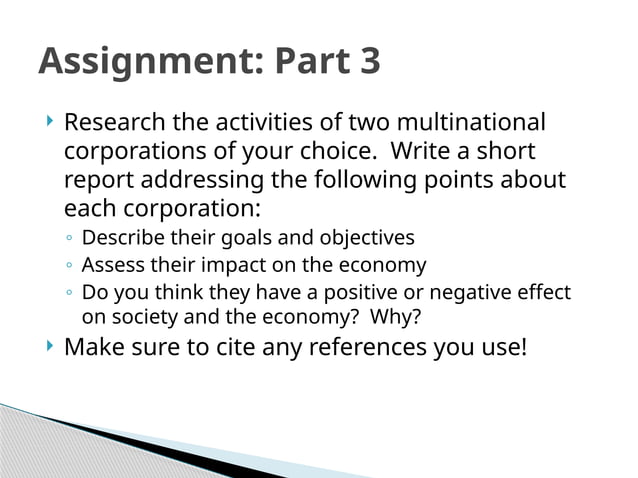 Assignment: Part 3

‣ Research the activities of two multinational corporations of your choice. Write a short report addressing the following points about each corporation:
◦ Describe their goals and objectives
◦ Assess their impact on the economy
◦ Do you think they have a positive or negative effect on society and the economy? Why?

‣ Make sure to cite any references you use!